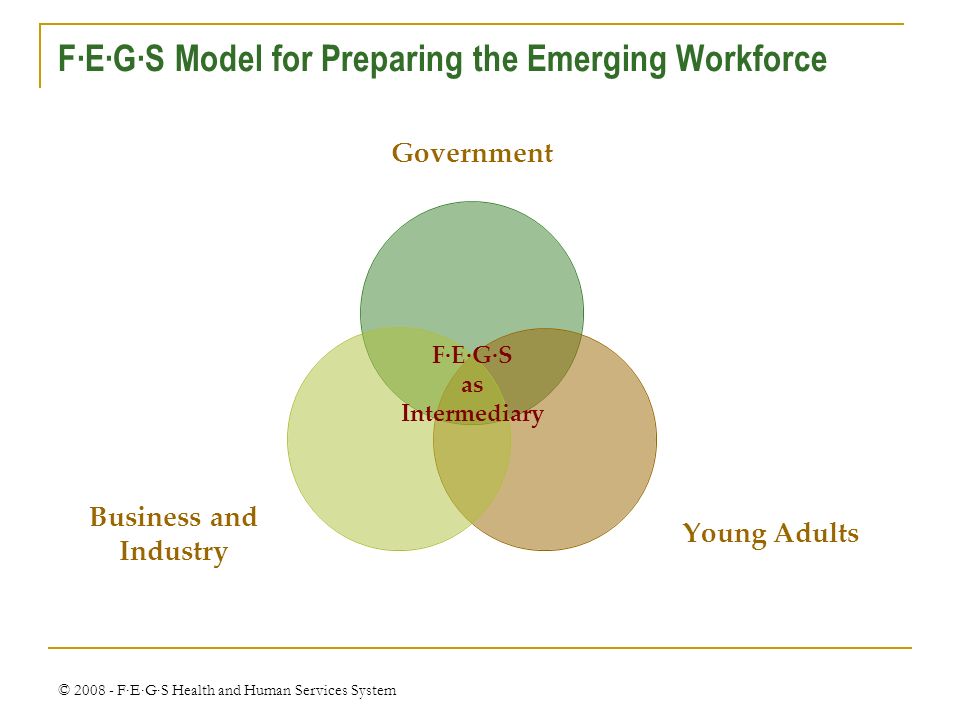 F·E·G·S Model for Preparing the Emerging Workforce

Government

F·E·G·S
as
Intermediary

Business and Industry

Young Adults

© 2008 - F·E·G·S Health and Human Services System